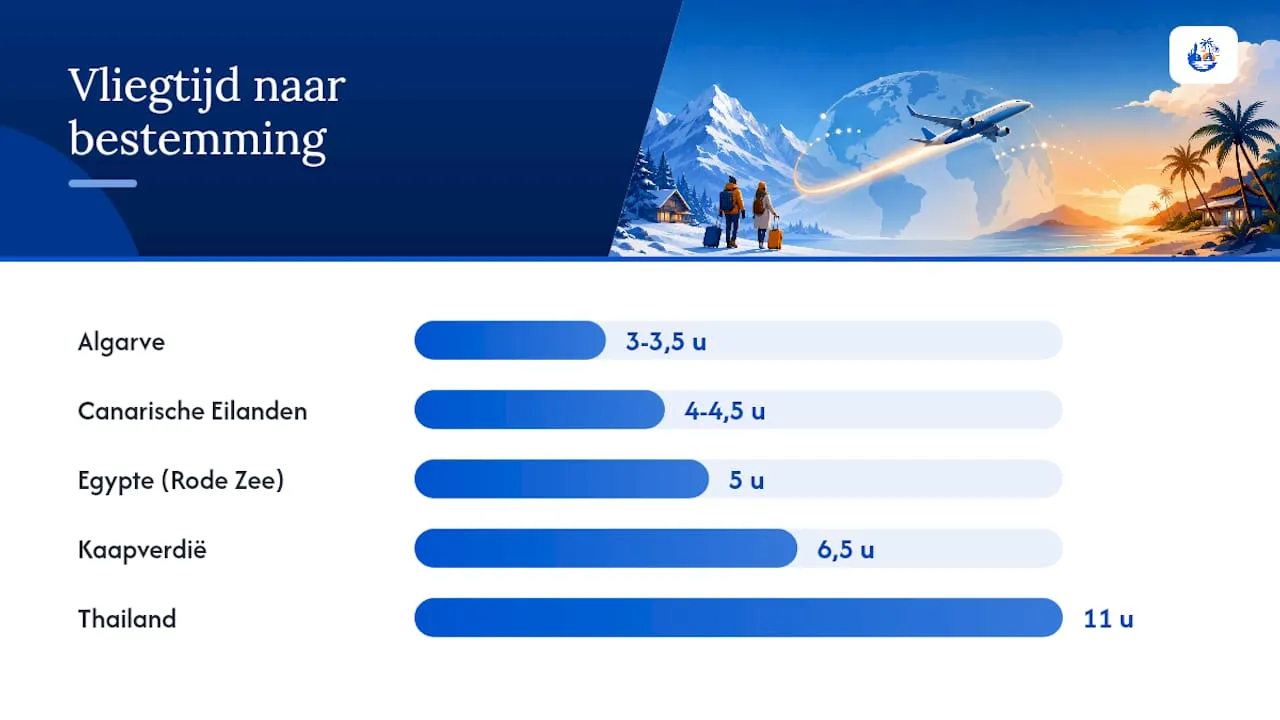 Vliegtijd naar bestemming

Algarve 3-3,5 u

Canarische Eilanden 4-4,5 u

Egypte (Rode Zee) 5 u

Kaapverdië 6,5 u

Thailand 11 u